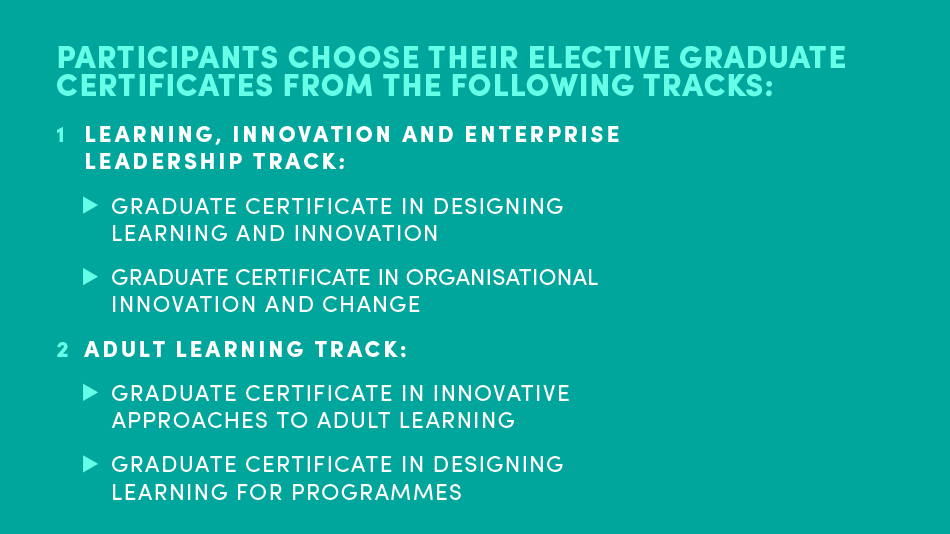 PARTICIPANTS CHOOSE THEIR ELECTIVE GRADUATE CERTIFICATES FROM THE FOLLOWING TRACKS:

1 LEARNING, INNOVATION AND ENTERPRISE LEADERSHIP TRACK:

▶ GRADUATE CERTIFICATE IN DESIGNING LEARNING AND INNOVATION

▶ GRADUATE CERTIFICATE IN ORGANISATIONAL INNOVATION AND CHANGE

2 ADULT LEARNING TRACK:

▶ GRADUATE CERTIFICATE IN INNOVATIVE APPROACHES TO ADULT LEARNING

▶ GRADUATE CERTIFICATE IN DESIGNING LEARNING FOR PROGRAMMES